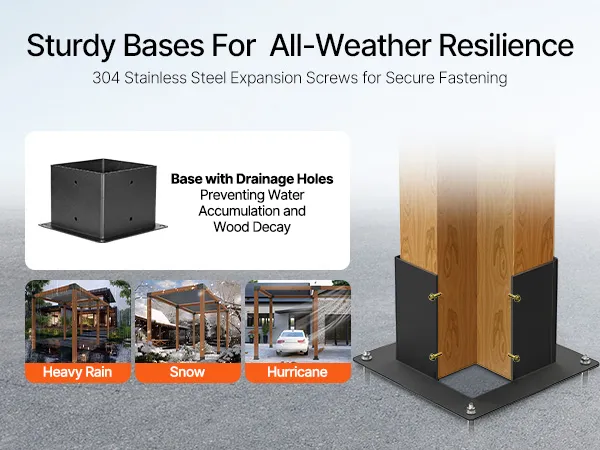 Sturdy Bases For All-Weather Resilience

304 Stainless Steel Expansion Screws for Secure Fastening

Base with Drainage Holes
Preventing Water Accumulation and Wood Decay

Heavy Rain

Snow

Hurricane